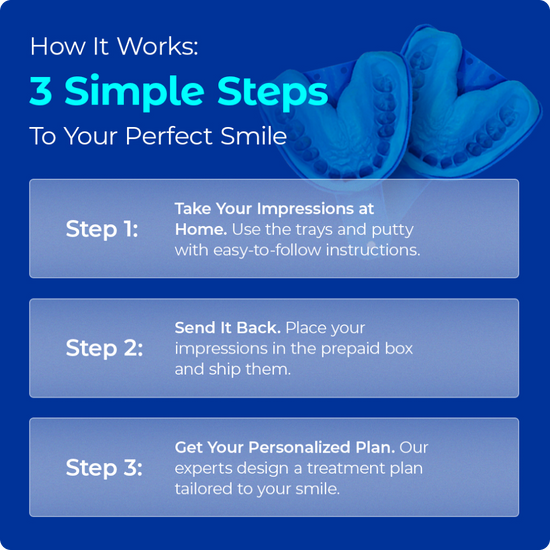 How It Works:

3 Simple Steps

To Your Perfect Smile

Step 1:

Take Your Impressions at Home. Use the trays and putty with easy-to-follow instructions.

Step 2:

Send It Back. Place your impressions in the prepaid box and ship them.

Step 3:

Get Your Personalized Plan. Our experts design a treatment plan tailored to your smile.